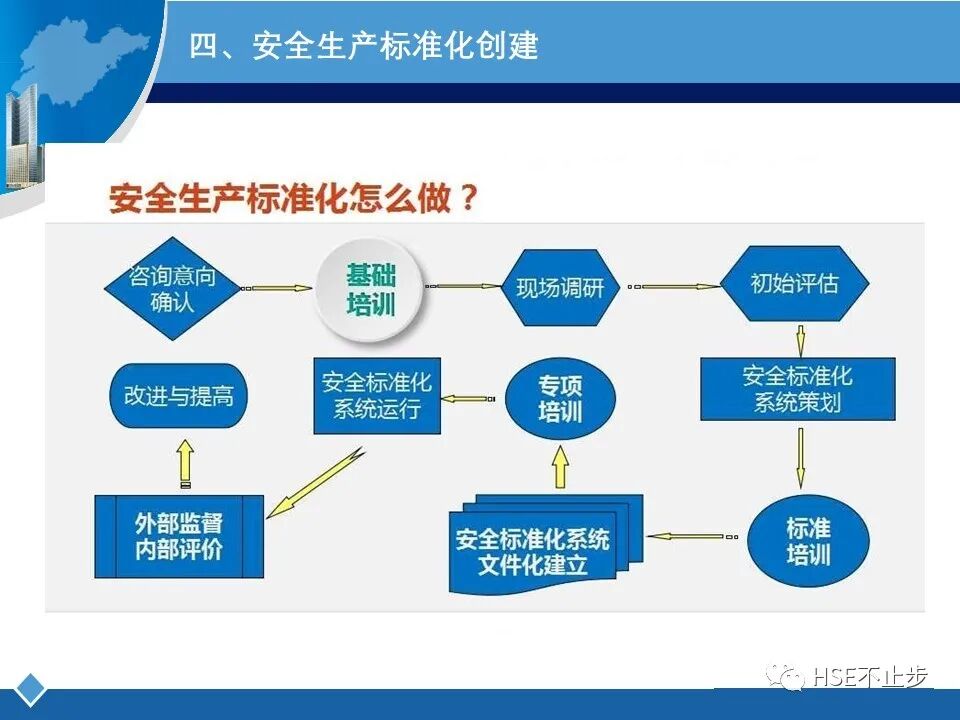 四、安全生产标准化创建

安全生产标准化怎么做？

咨询意向确认

基础培训

现场调研

初始评估

安全标准化系统策划

标准培训

安全标准化系统文件化建立

专项培训

安全标准化系统运行

外部监督内部评价

改进与提高

HSE不止步